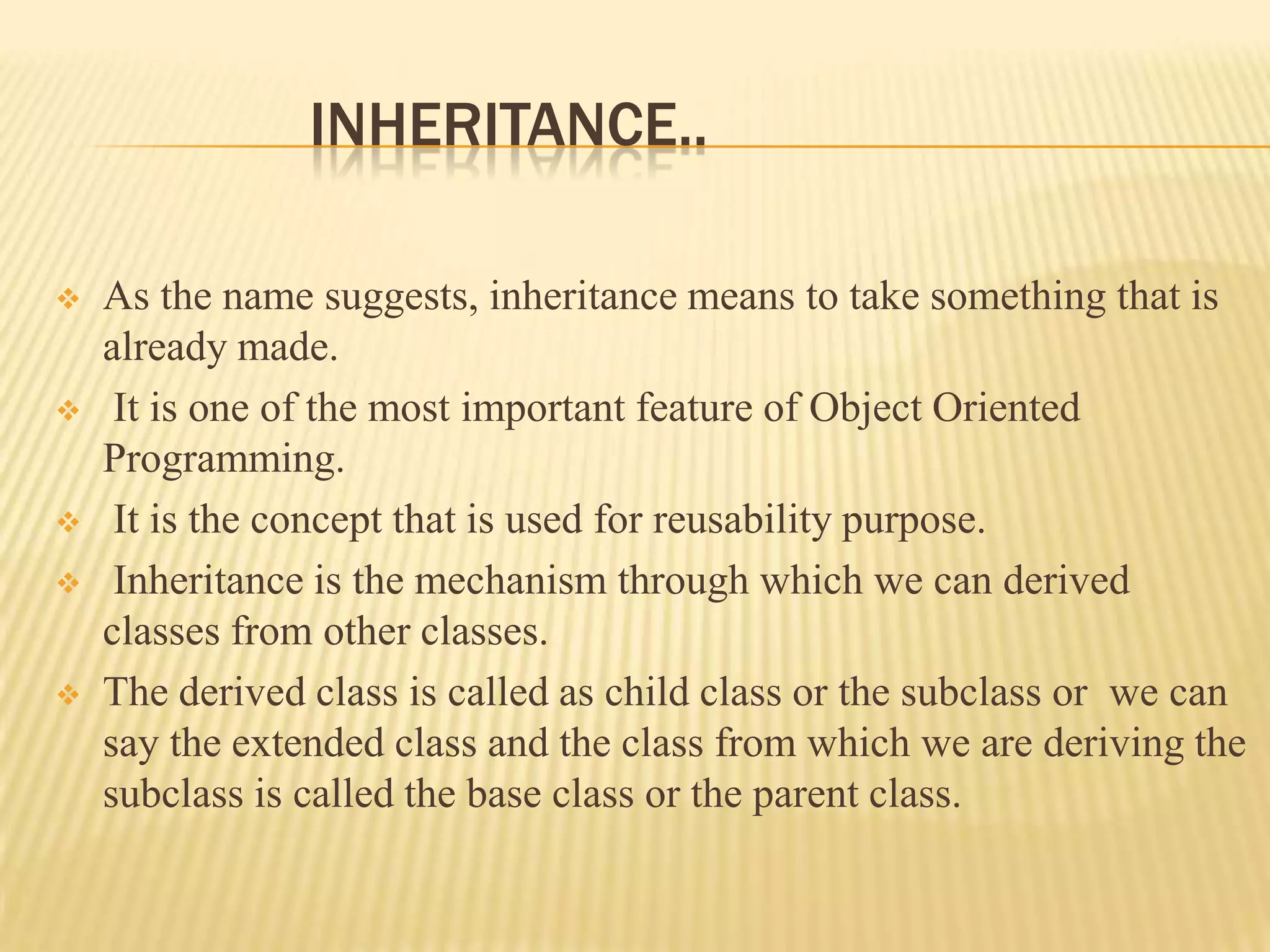 INHERITANCE..

❖ As the name suggests, inheritance means to take something that is already made.

❖ It is one of the most important feature of Object Oriented Programming.

❖ It is the concept that is used for reusability purpose.

❖ Inheritance is the mechanism through which we can derived classes from other classes.

❖ The derived class is called as child class or the subclass or we can say the extended class and the class from which we are deriving the subclass is called the base class or the parent class.